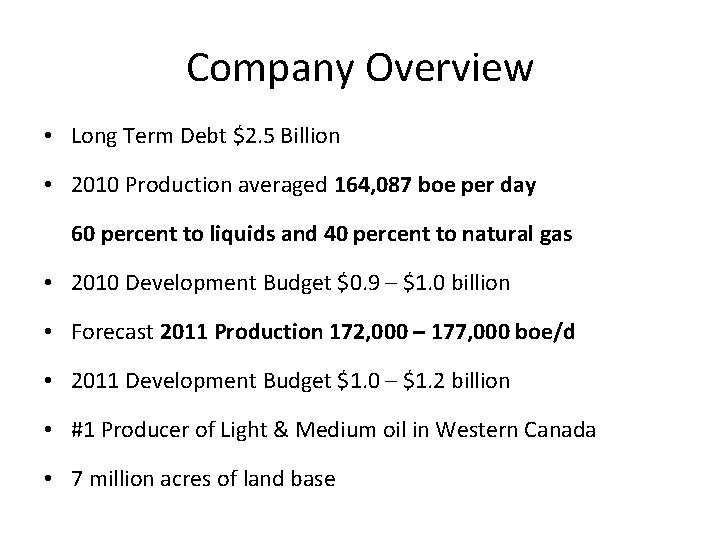 Company Overview

• Long Term Debt \$2.5 Billion

• 2010 Production averaged 164,087 boe per day

60 percent to liquids and 40 percent to natural gas

• 2010 Development Budget \$0.9 – \$1.0 billion

• Forecast 2011 Production 172,000 – 177,000 boe/d

• 2011 Development Budget \$1.0 – \$1.2 billion

• #1 Producer of Light & Medium oil in Western Canada

• 7 million acres of land base